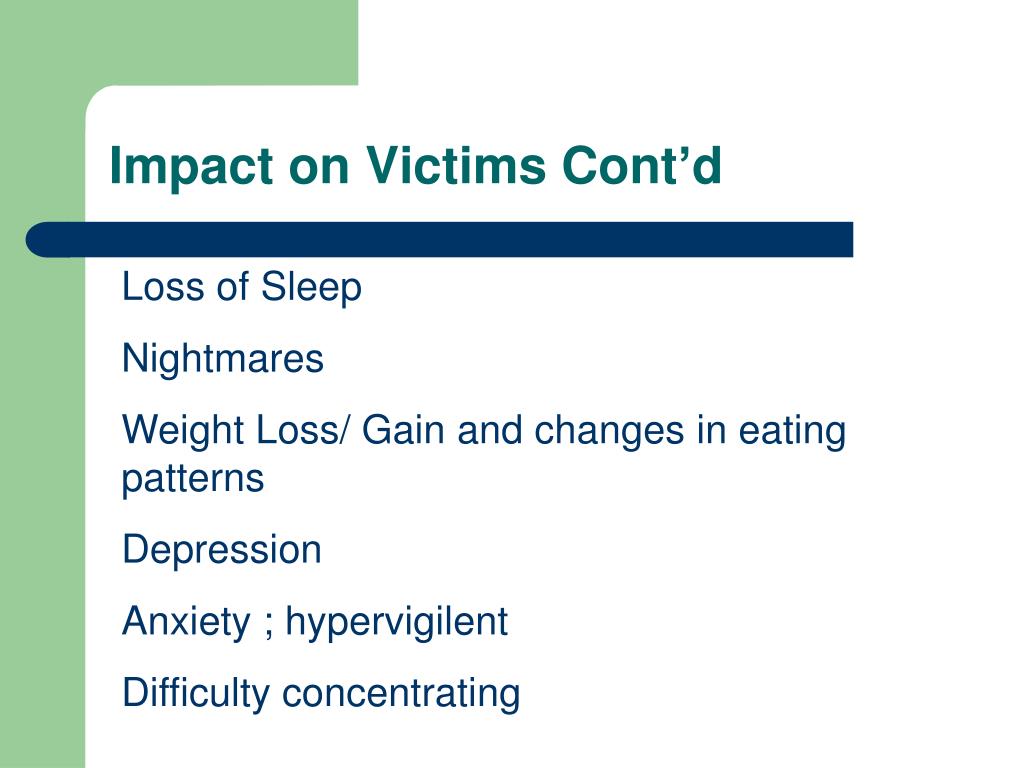 Impact on Victims Cont’d

Loss of Sleep

Nightmares

Weight Loss/ Gain and changes in eating patterns

Depression

Anxiety ; hypervigilent

Difficulty concentrating